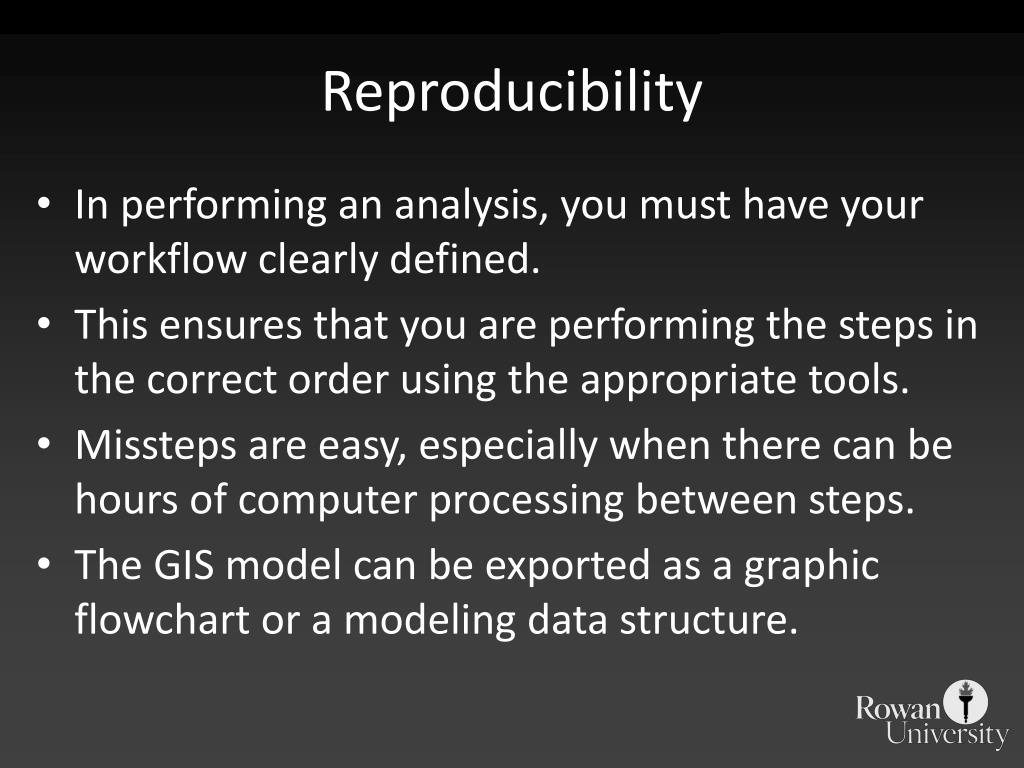 Reproducibility

• In performing an analysis, you must have your workflow clearly defined.

• This ensures that you are performing the steps in the correct order using the appropriate tools.

• Missteps are easy, especially when there can be hours of computer processing between steps.

• The GIS model can be exported as a graphic flowchart or a modeling data structure.

Rowan University